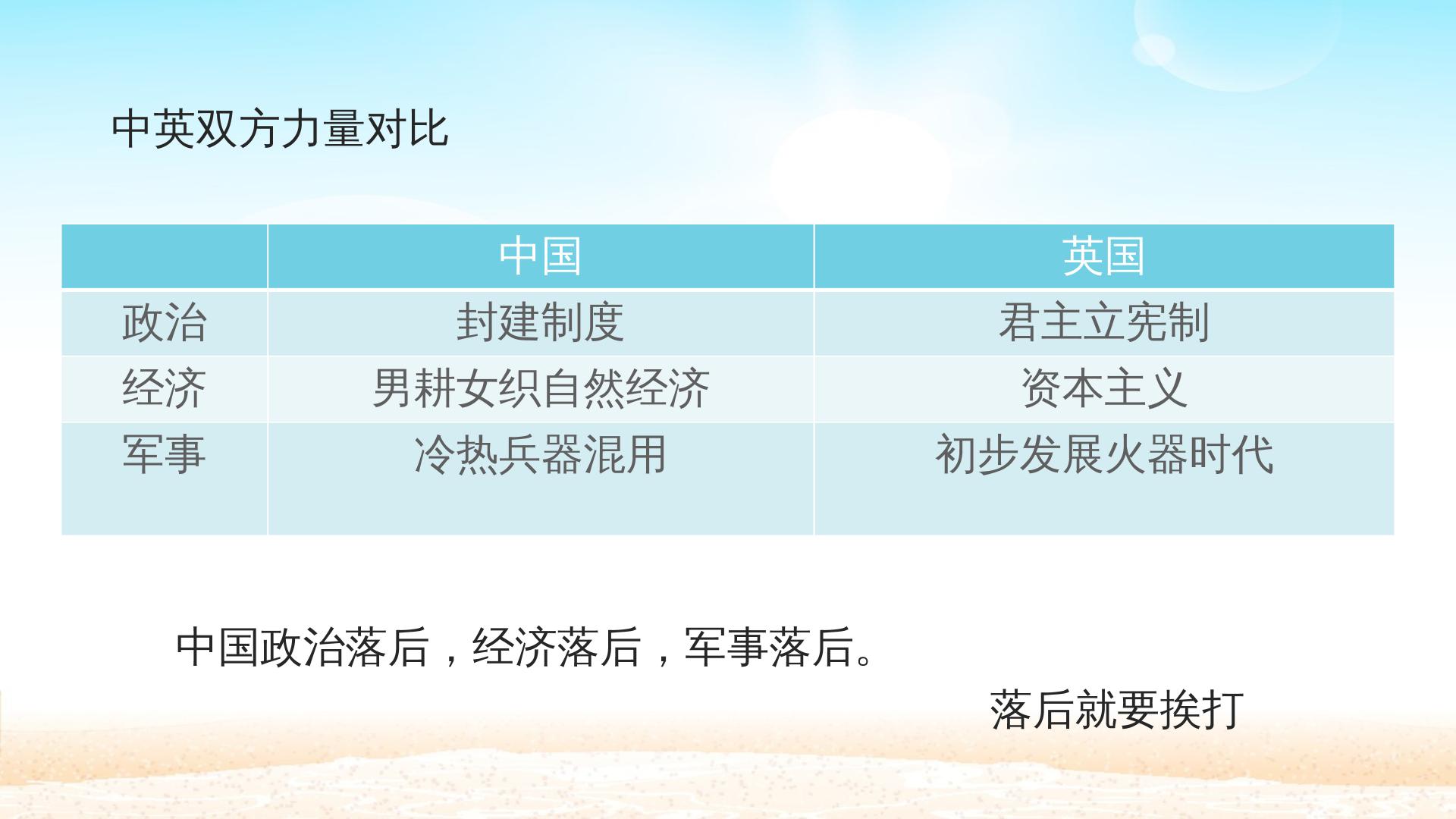 中英双方力量对比

| | 中国 | 英国 |
|---|---|---|
| 政治 | 封建制度 | 君主立宪制 |
| 经济 | 男耕女织自然经济 | 资本主义 |
| 军事 | 冷热兵器混用 | 初步发展火器时代 |

中国政治落后，经济落后，军事落后。

落后就要挨打